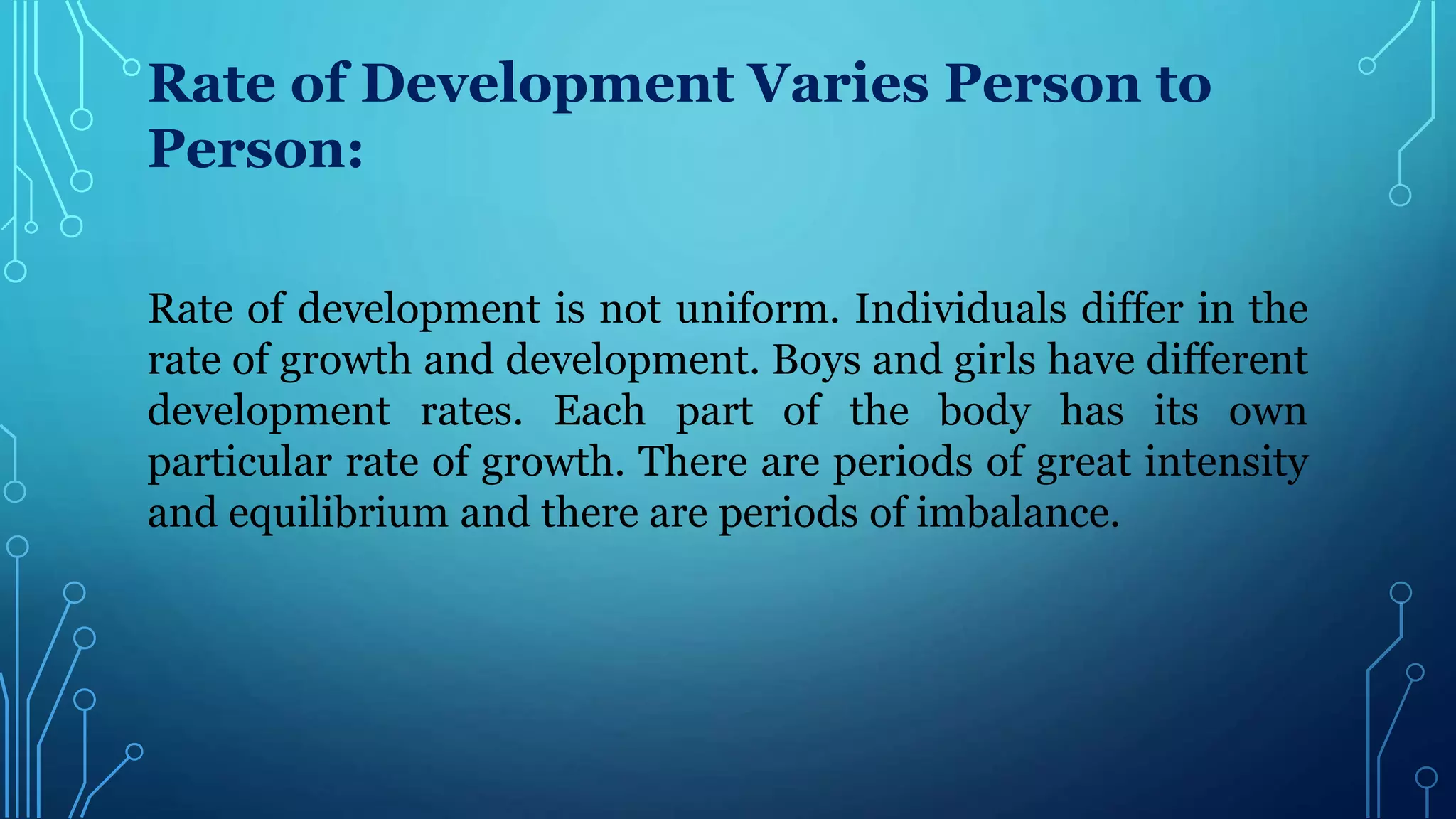 Rate of Development Varies Person to Person:

Rate of development is not uniform. Individuals differ in the rate of growth and development. Boys and girls have different development rates. Each part of the body has its own particular rate of growth. There are periods of great intensity and equilibrium and there are periods of imbalance.